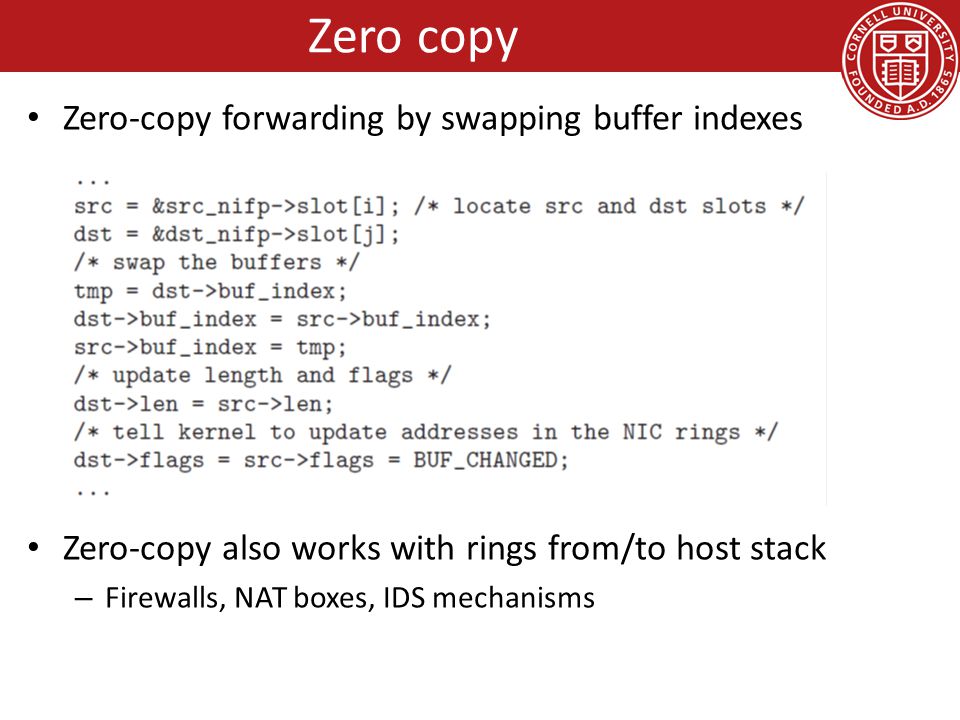 Zero copy

CORNELL UNIVERSITY FOUNDED A.D. 1865

• Zero-copy forwarding by swapping buffer indexes

...
src = &src_nifp->slot[i]; /* locate src and dst slots */
dst = &dst_nifp->slot[j];
/* swap the buffers */
tmp = dst->buf_index;
dst->buf_index = src->buf_index;
src->buf_index = tmp;
/* update length and flags */
dst->len = src->len;
/* tell kernel to update addresses in the NIC rings */
dst->flags = src->flags = BUF_CHANGED;
...

• Zero-copy also works with rings from/to host stack
– Firewalls, NAT boxes, IDS mechanisms